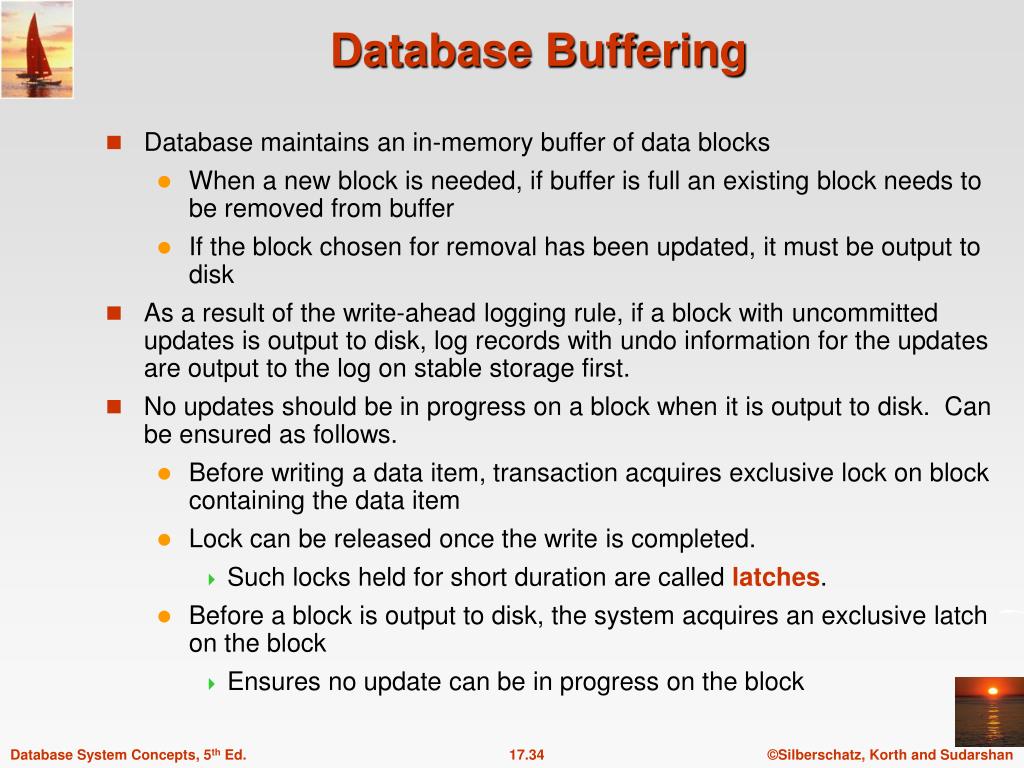 Database Buffering

Database maintains an in-memory buffer of data blocks

When a new block is needed, if buffer is full an existing block needs to be removed from buffer

If the block chosen for removal has been updated, it must be output to disk

As a result of the write-ahead logging rule, if a block with uncommitted updates is output to disk, log records with undo information for the updates are output to the log on stable storage first.

No updates should be in progress on a block when it is output to disk. Can be ensured as follows.

Before writing a data item, transaction acquires exclusive lock on block containing the data item

Lock can be released once the write is completed.

Such locks held for short duration are called latches.

Before a block is output to disk, the system acquires an exclusive latch on the block

Ensures no update can be in progress on the block

Database System Concepts, 5$^{th}$ Ed.

17.34

©Silberschatz, Korth and Sudarshan